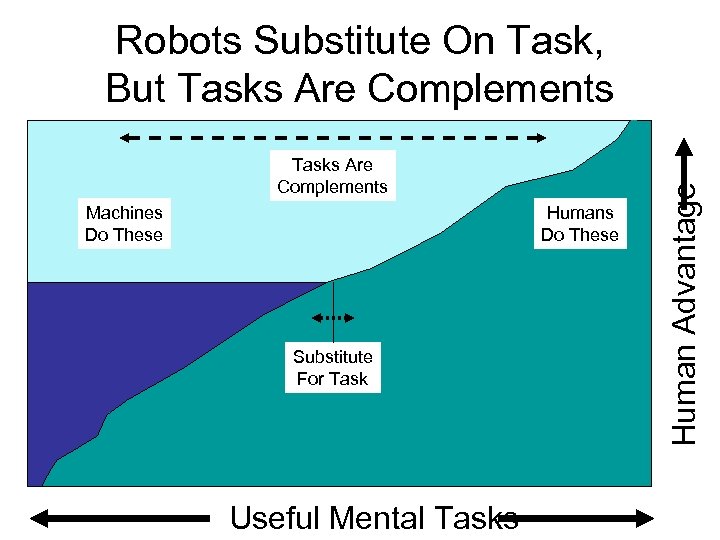 Robots Substitute On Task,
But Tasks Are Complements

Tasks Are Complements

Machines Do These

Humans Do These

Substitute For Task

Human Advantage

Useful Mental Tasks